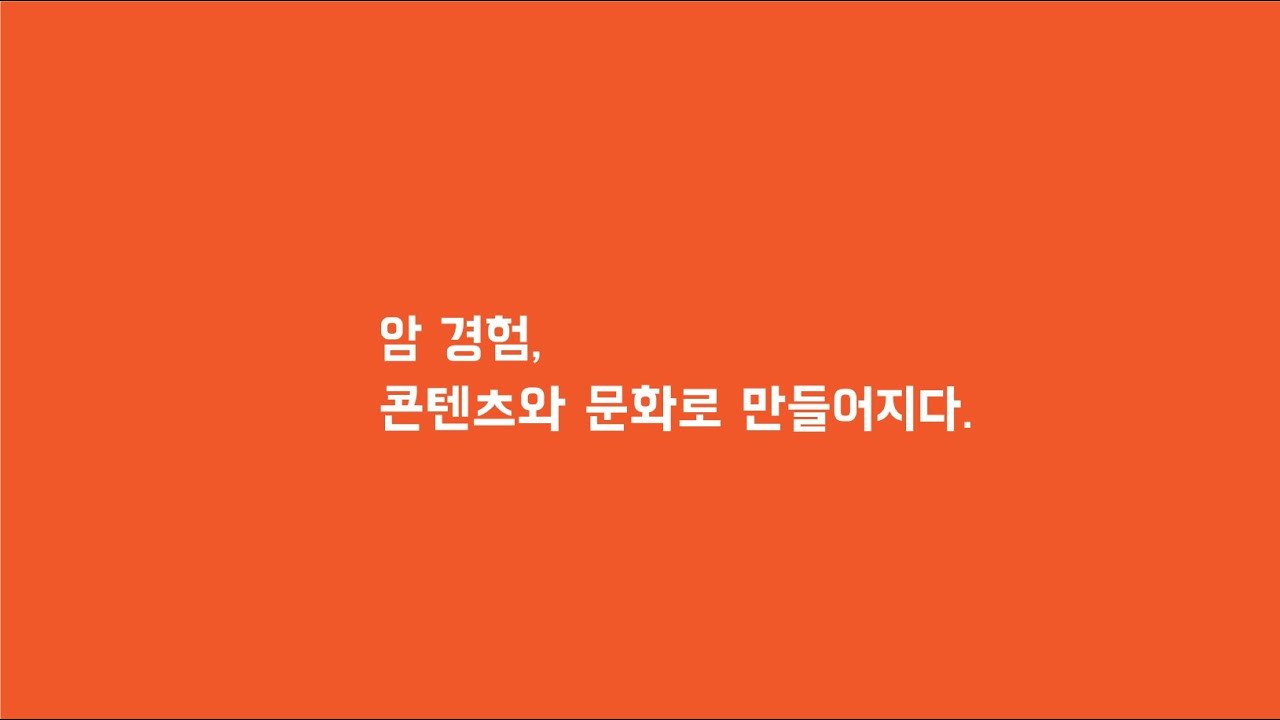 암 경험,
콘텐츠와 문화로 만들어지다.